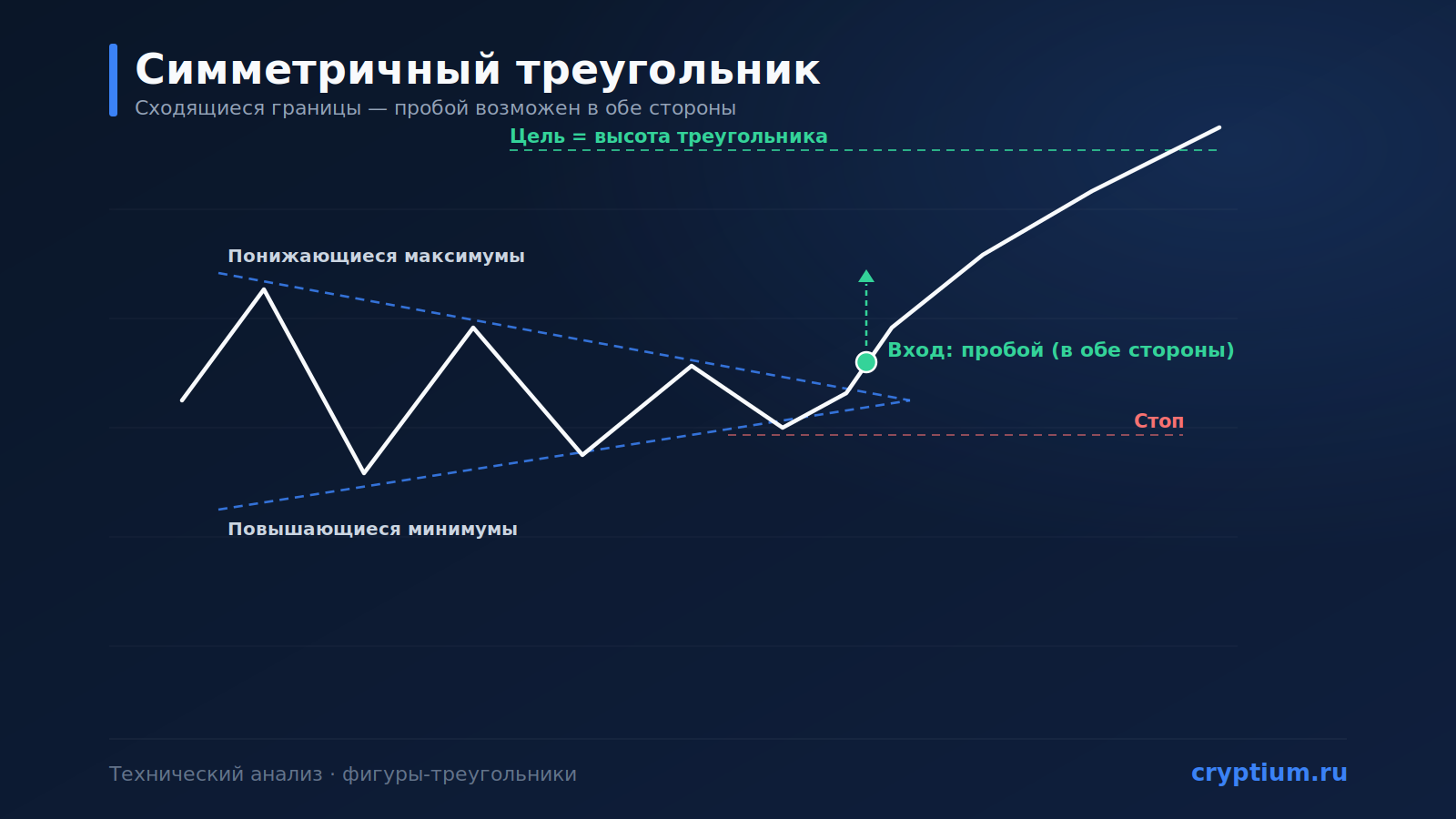 Симметричный треугольник
Сходящиеся границы — пробой возможен в обе стороны

Цель = высота треугольника

Понижающиеся максимумы

Вход: пробой (в обе стороны)

Стоп

Повышающиеся минимумы

Технический анализ · фигуры-треугольники

cryptium.ru